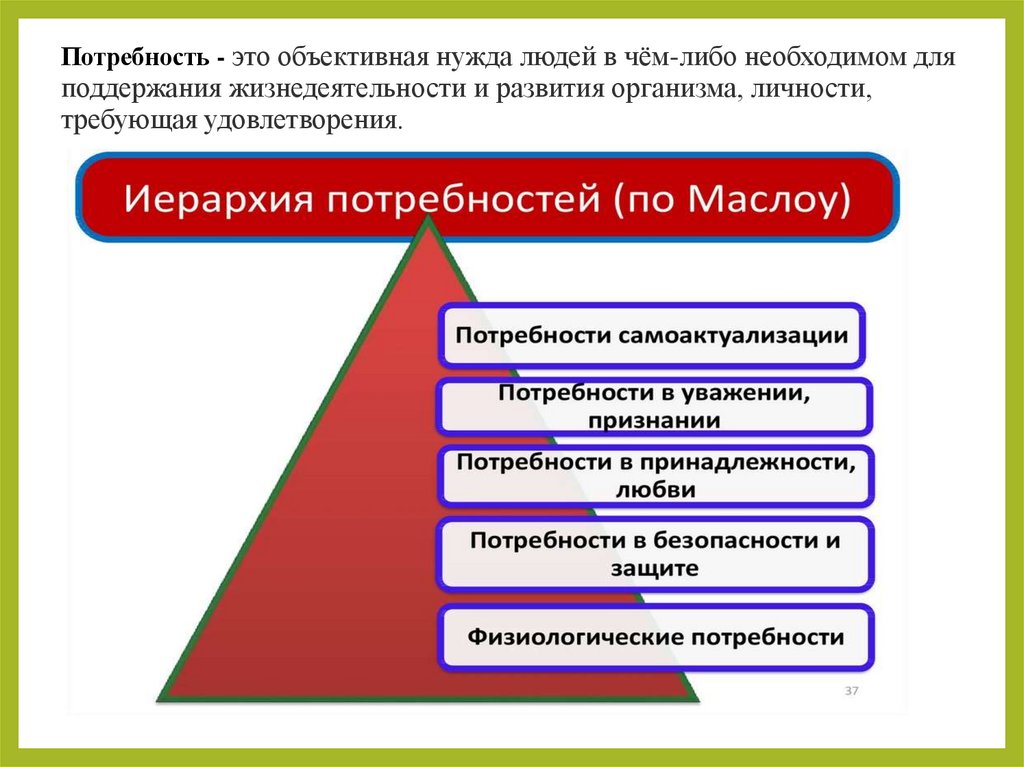 **Потребность -** это объективная нужда людей в чём-либо необходимом для поддержания жизнедеятельности и развития организма, личности, требующая удовлетворения.

Иерархия потребностей (по Маслоу)

Потребности самоактуализации

Потребности в уважении, признании

Потребности в принадлежности, любви

Потребности в безопасности и защите

Физиологические потребности

37